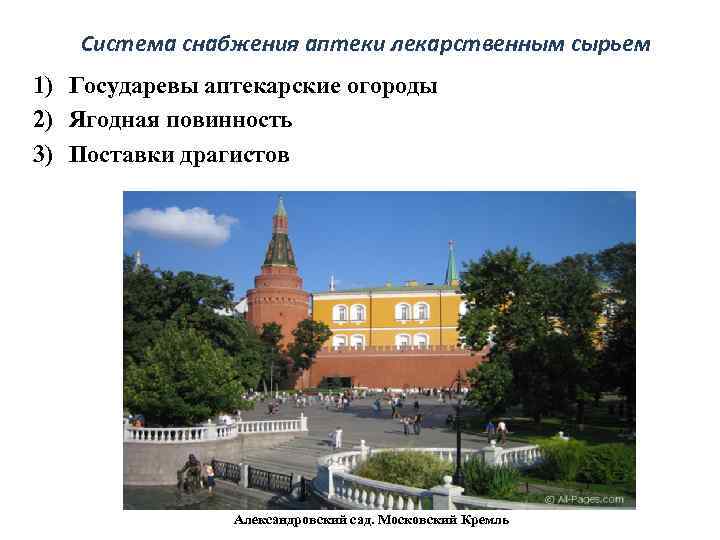 Система снабжения аптеки лекарственным сырьем

1) Государевы аптекарские огороды
2) Ягодная повинность
3) Поставки драгистов

© All-Pages.com

Александровский сад. Московский Кремль